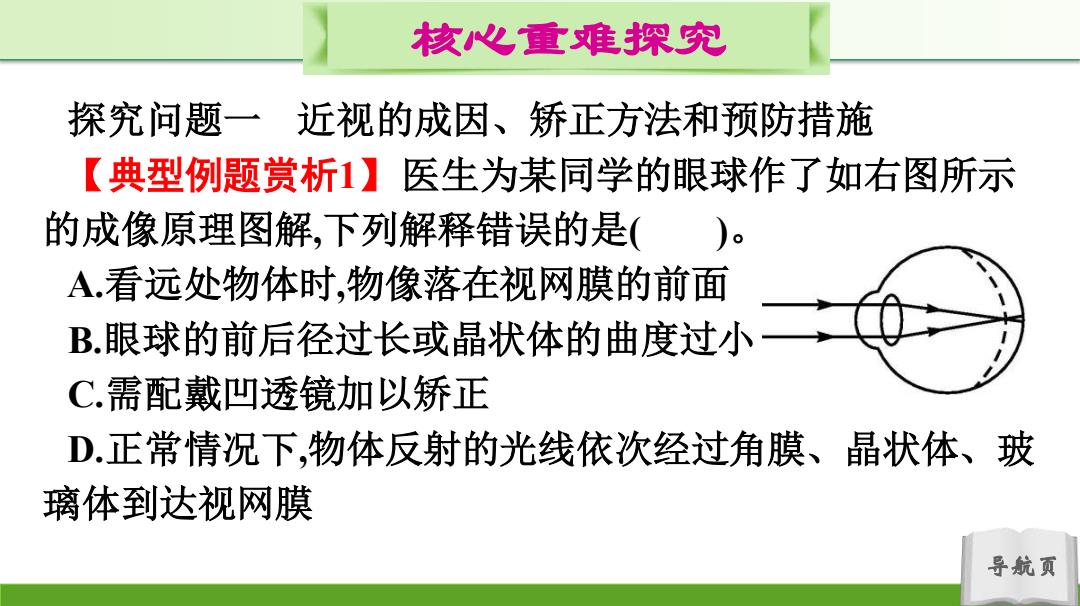 核心重难探究

探究问题一　近视的成因、矫正方法和预防措施

【典型例题赏析1】医生为某同学的眼球作了如右图所示的成像原理图解,下列解释错误的是(　　)。

A.看远处物体时,物像落在视网膜的前面

B.眼球的前后径过长或晶状体的曲度过小

C.需配戴凹透镜加以矫正

D.正常情况下,物体反射的光线依次经过角膜、晶状体、玻璃体到达视网膜

导航页